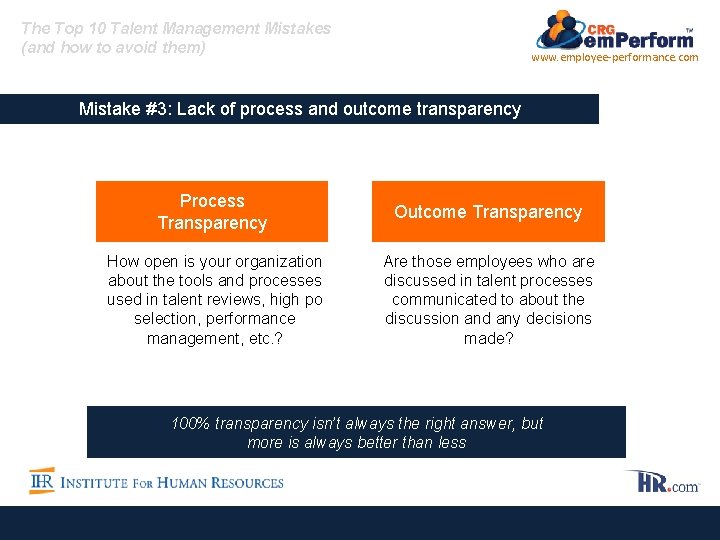 The Top 10 Talent Management Mistakes
(and how to avoid them)

CRG emPerform™
www.employee-performance.com

Mistake #3: Lack of process and outcome transparency

Process Transparency

How open is your organization about the tools and processes used in talent reviews, high po selection, performance management, etc.?

Outcome Transparency

Are those employees who are discussed in talent processes communicated to about the discussion and any decisions made?

100% transparency isn't always the right answer, but more is always better than less

IHR INSTITUTE FOR HUMAN RESOURCES

HR.com